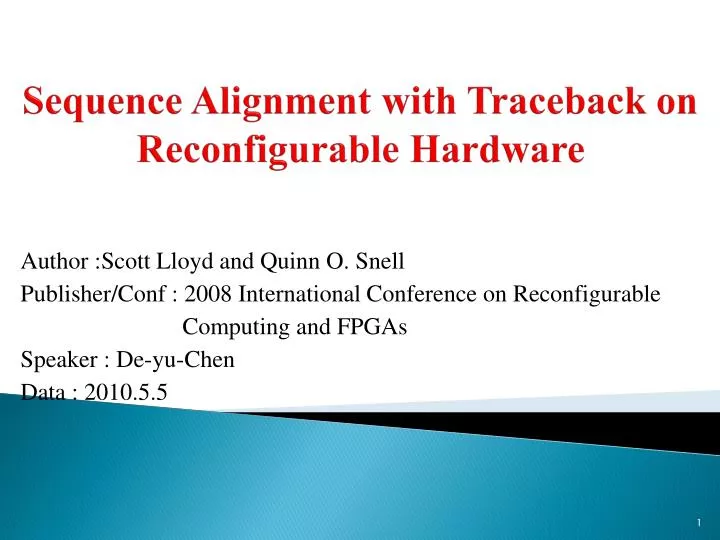 Sequence Alignment with Traceback on Reconfigurable Hardware

Author :Scott Lloyd and Quinn O. Snell
Publisher/Conf : 2008 International Conference on Reconfigurable Computing and FPGAs
Speaker : De-yu-Chen
Data : 2010.5.5

1